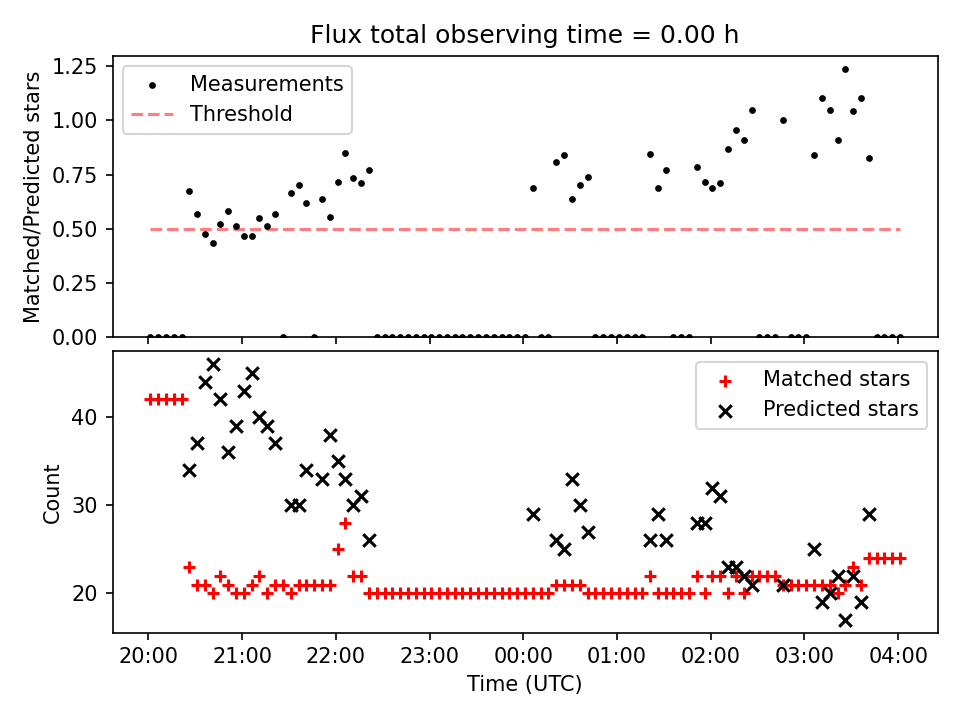 Flux total observing time = 0.00 h

Matched/Predicted stars

1.25
1.00
0.75
0.50
0.25
0.00

Measurements
Threshold

Count

40
30
20

Matched stars
Predicted stars

20:00
21:00
22:00
23:00
00:00
01:00
02:00
03:00
04:00

Time (UTC)